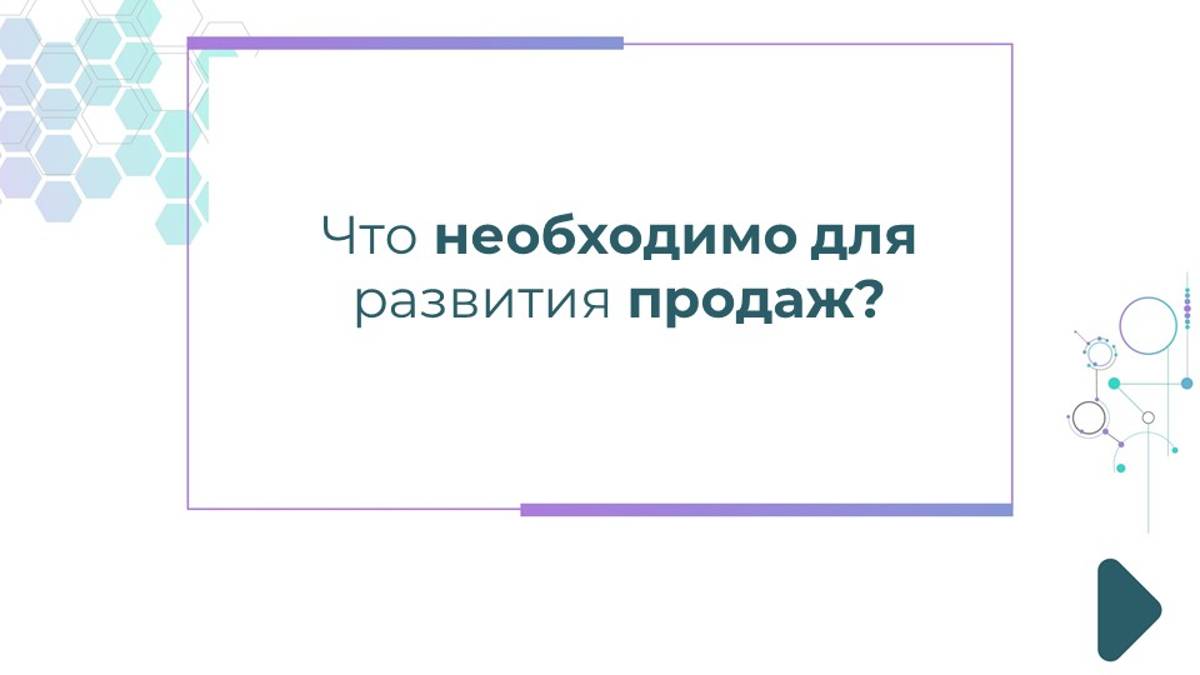 Что необходимо для развития продаж?